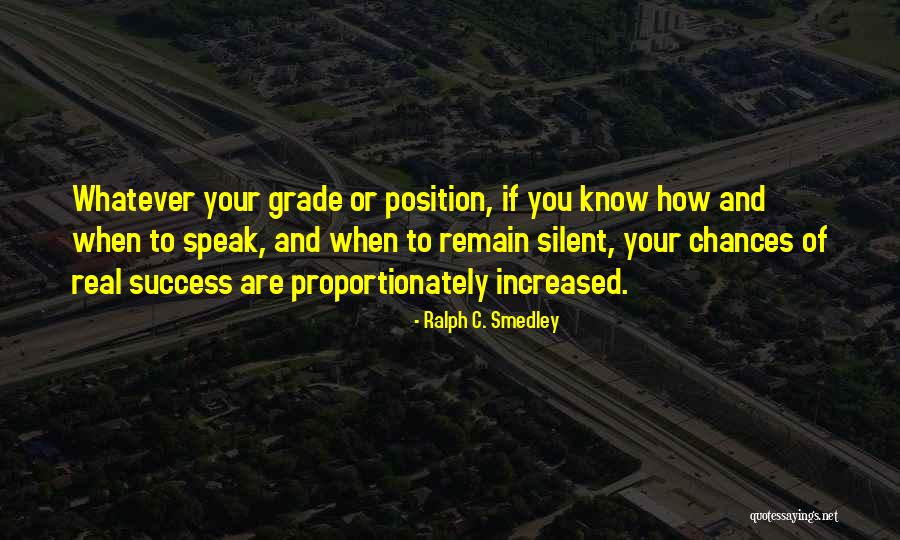 Whatever your grade or position, if you know how and when to speak, and when to remain silent, your chances of real success are proportionately increased.

- Ralph C. Smedley

quotessayings.net